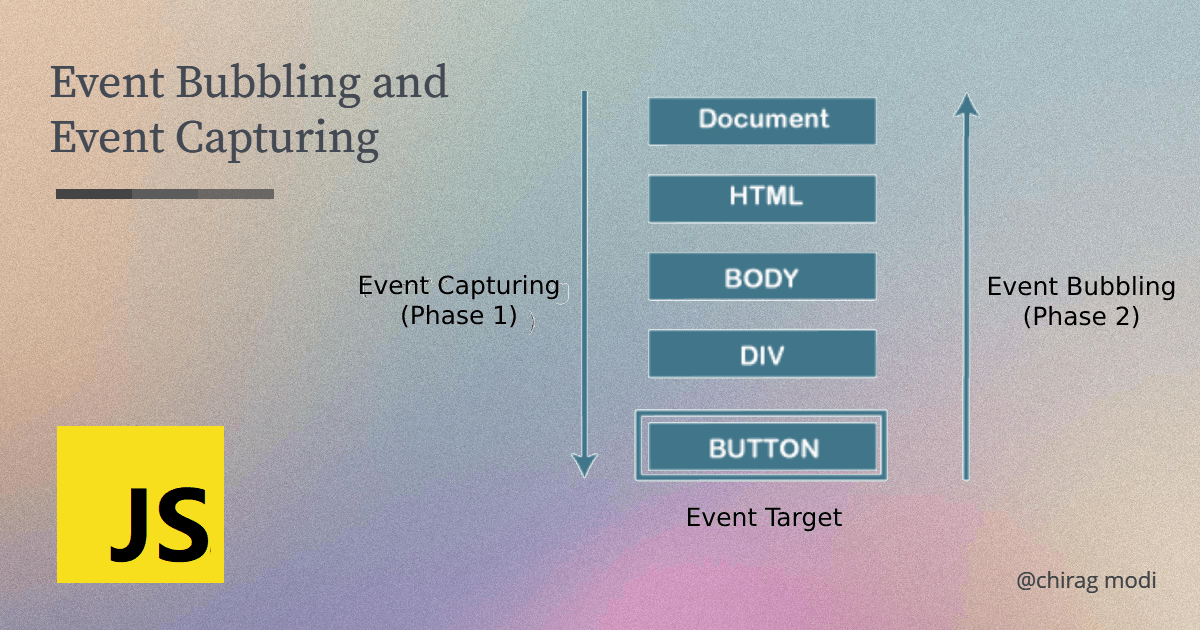 Event Bubbling and Event Capturing

Event Capturing (Phase 1)

Document

HTML

BODY

DIV

BUTTON

Event Target

Event Bubbling (Phase 2)

JS

@chirag modi